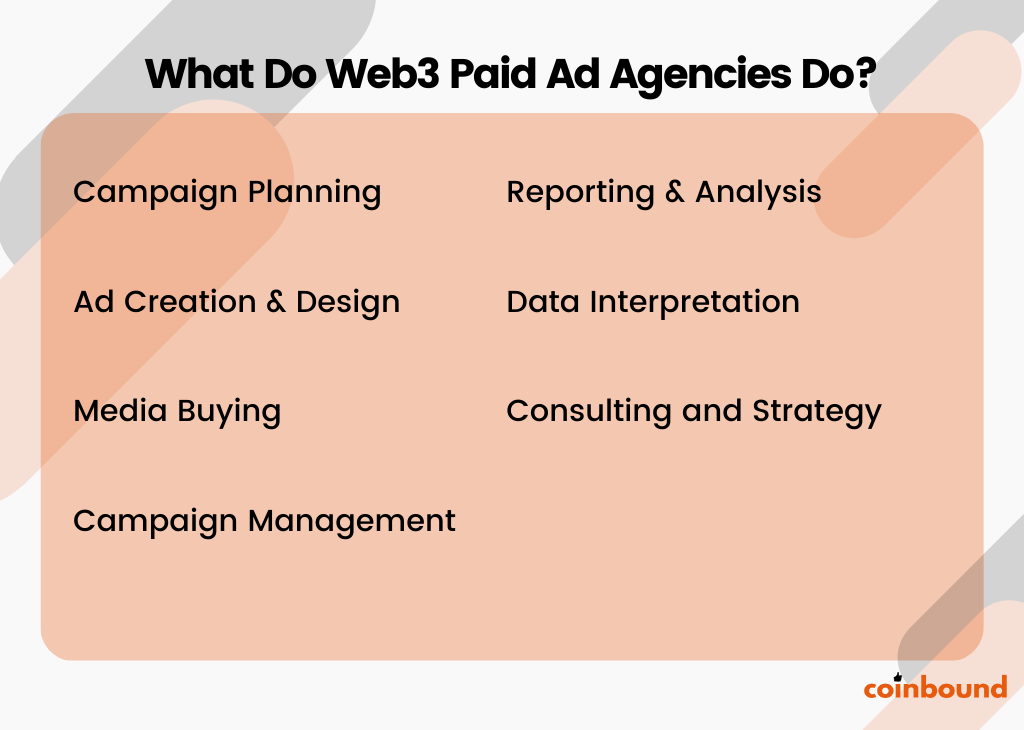 What Do Web3 Paid Ad Agencies Do?

Campaign Planning

Ad Creation & Design

Media Buying

Campaign Management

Reporting & Analysis

Data Interpretation

Consulting and Strategy

coinbound